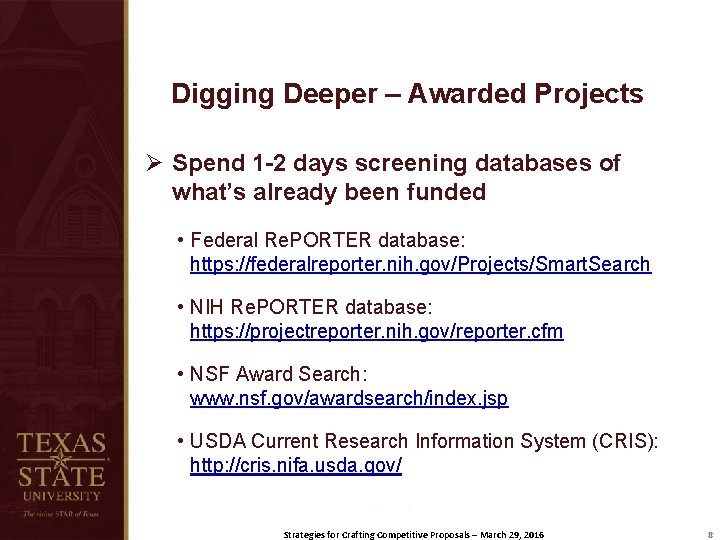 Digging Deeper – Awarded Projects

➢ Spend 1-2 days screening databases of what's already been funded

• Federal RePORTER database: https://federalreporter.nih.gov/Projects/SmartSearch

• NIH RePORTER database: https://projectreporter.nih.gov/reporter.cfm

• NSF Award Search: www.nsf.gov/awardsearch/index.jsp

• USDA Current Research Information System (CRIS): http://cris.nifa.usda.gov/

TEXAS STATE UNIVERSITY
The rising STAR of Texas

Strategies for Crafting Competitive Proposals – March 29, 2016

8